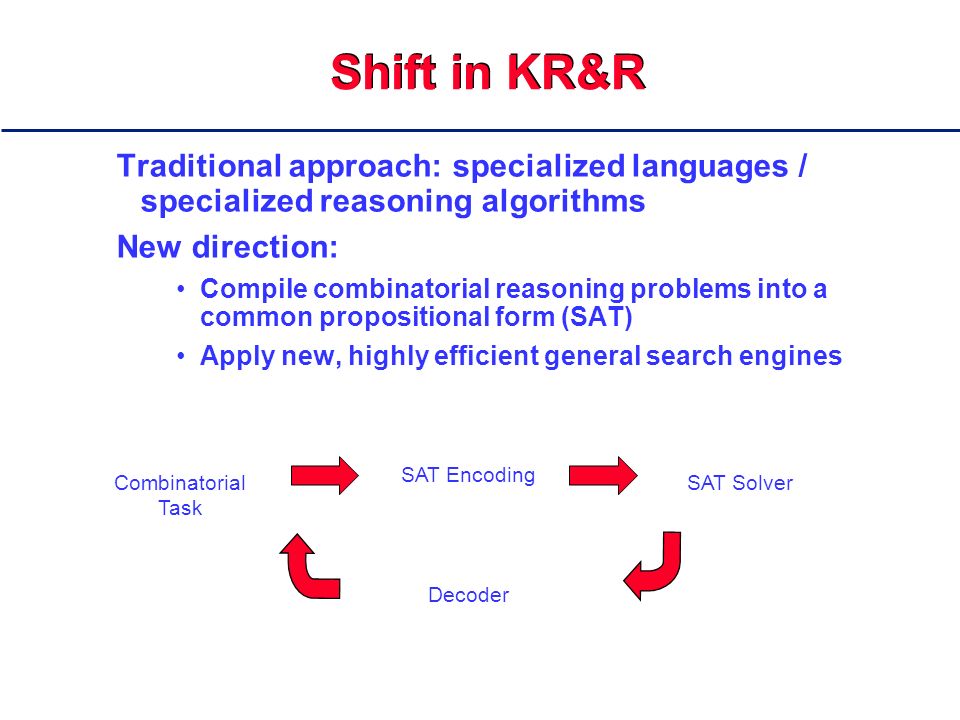 Shift in KR&R

Traditional approach: specialized languages / specialized reasoning algorithms

New direction:

• Compile combinatorial reasoning problems into a common propositional form (SAT)

• Apply new, highly efficient general search engines

Combinatorial Task

SAT Encoding

SAT Solver

Decoder